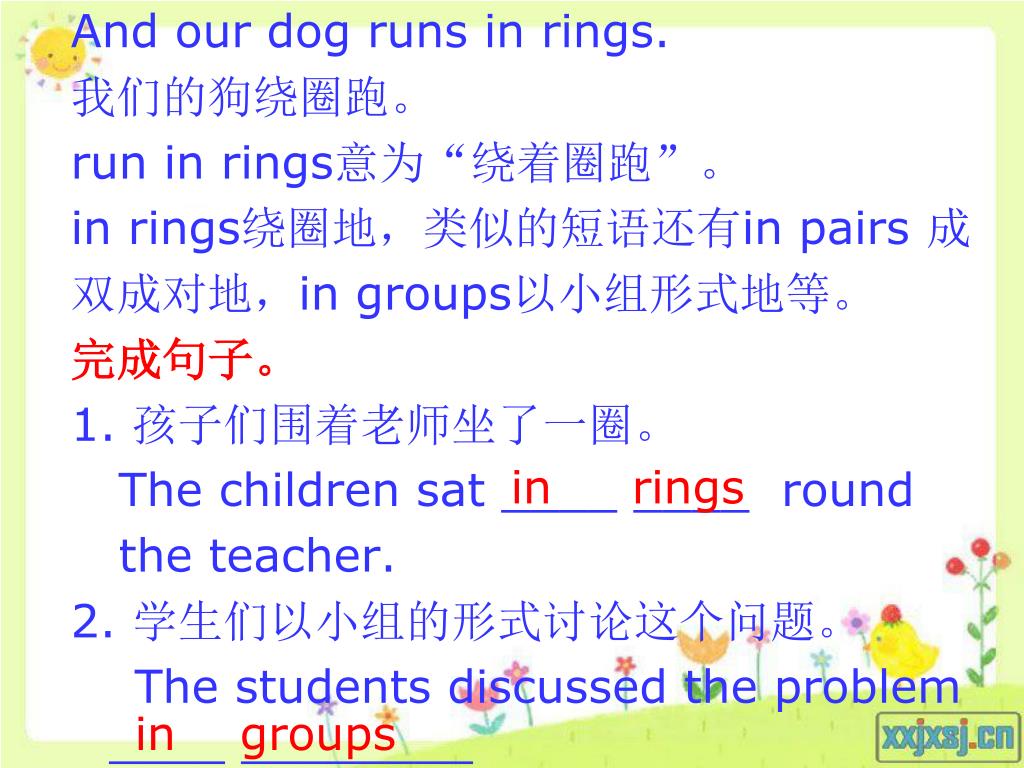 And our dog runs in rings.
我们的狗绕圈跑。
run in rings意为“绕着圈跑”。
in rings绕圈地，类似的短语还有in pairs 成双成对地，in groups以小组形式地等。
完成句子。
1. 孩子们围着老师坐了一圈。
The children sat in rings round the teacher.
2. 学生们以小组的形式讨论这个问题。
The students discussed the problem in groups
xxjxsj.cn